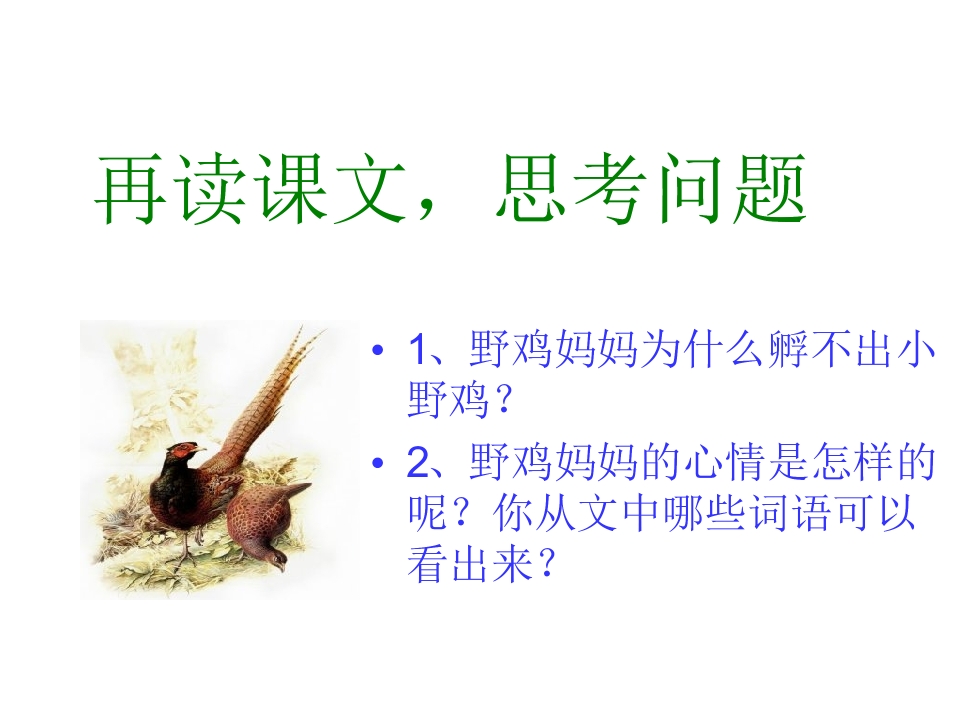 再读课文，思考问题

• 1、野鸡妈妈为什么孵不出小野鸡？

• 2、野鸡妈妈的心情是怎样的呢？你从文中哪些词语可以看出来？